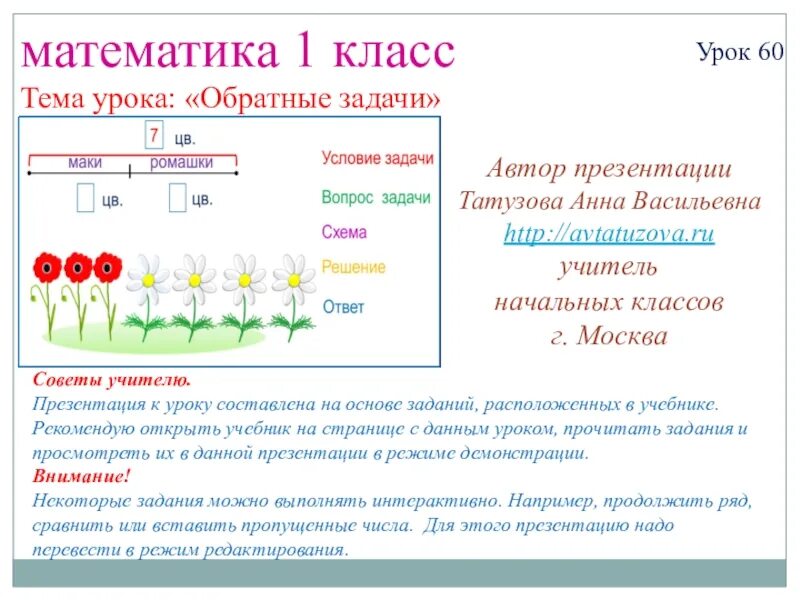 математика 1 класс

Урок 60

Тема урока: «Обратные задачи»

7 цв.

маки ромашки

цв. цв.

Условие задачи

Вопрос задачи

Схема

Решение

Ответ

Автор презентации
Татузова Анна Васильевна
http://avtatuzova.ru
учитель
начальных классов
г. Москва

Советы учителю.
Презентация к уроку составлена на основе заданий, расположенных в учебнике. Рекомендую открыть учебник на странице с данным уроком, прочитать задания и просмотреть их в данной презентации в режиме демонстрации.
Внимание!
Некоторые задания можно выполнять интерактивно. Например, продолжить ряд, сравнить или вставить пропущенные числа. Для этого презентацию надо перевести в режим редактирования.